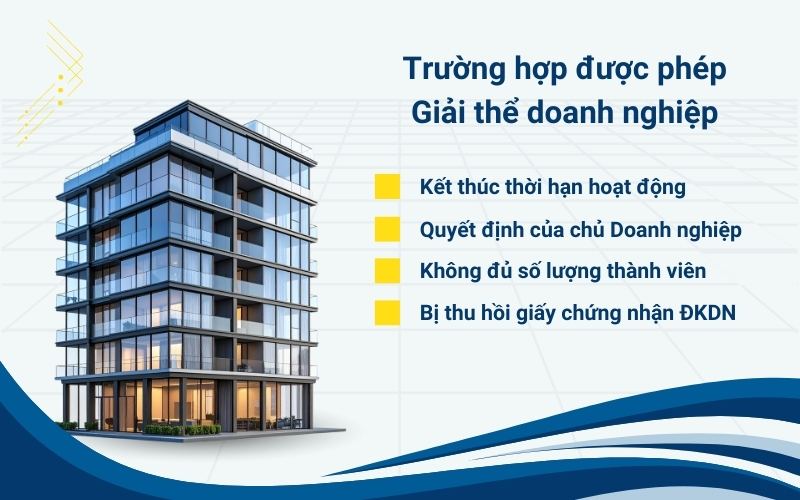 Trường hợp được phép
Giải thể doanh nghiệp

Kết thúc thời hạn hoạt động

Quyết định của chủ Doanh nghiệp

Không đủ số lượng thành viên

Bị thu hồi giấy chứng nhận ĐKDN